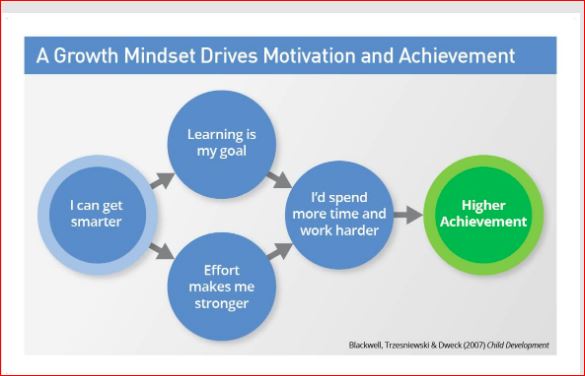 A Growth Mindset Drives Motivation and Achievement

I can get smarter

Learning is my goal

Effort makes me stronger

I'd spend more time and work harder

Higher Achievement

Blackwell, Trzesniewski & Dweck (2007) Child Development